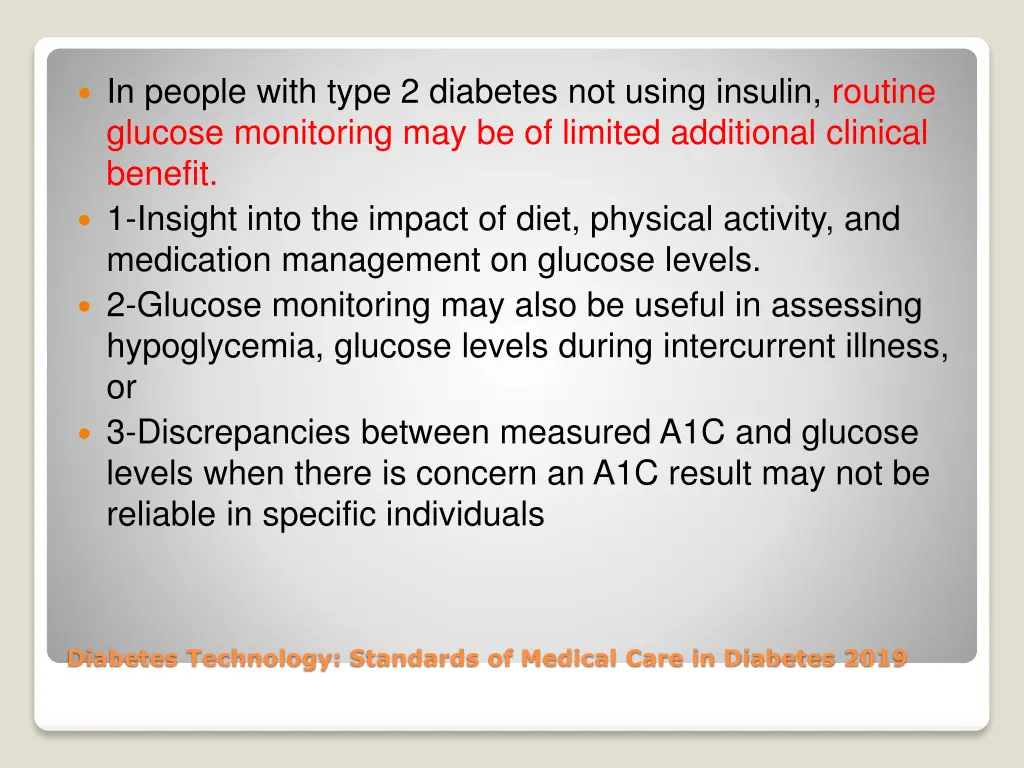 In people with type 2 diabetes not using insulin, routine glucose monitoring may be of limited additional clinical benefit.

1-Insight into the impact of diet, physical activity, and medication management on glucose levels.

2-Glucose monitoring may also be useful in assessing hypoglycemia, glucose levels during intercurrent illness, or

3-Discrepancies between measured A1C and glucose levels when there is concern an A1C result may not be reliable in specific individuals

Diabetes Technology: Standards of Medical Care in Diabetes 2019